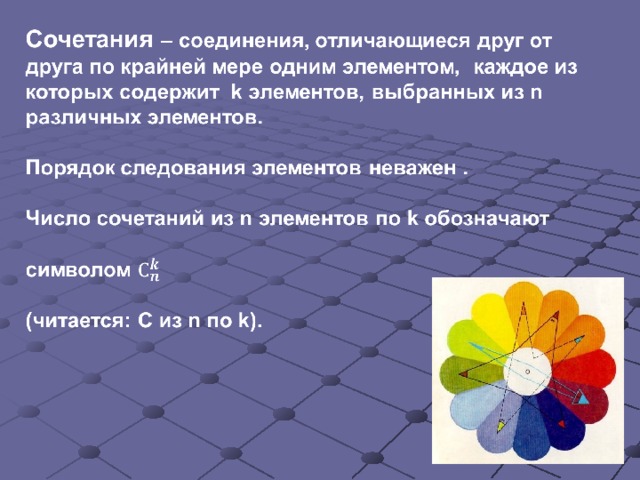 Сочетания – соединения, отличающиеся друг от друга по крайней мере одним элементом, каждое из которых содержит k элементов, выбранных из n различных элементов.

Порядок следования элементов неважен .

Число сочетаний из n элементов по k обозначают

символом $C_n^k$

(читается: С из n по k).